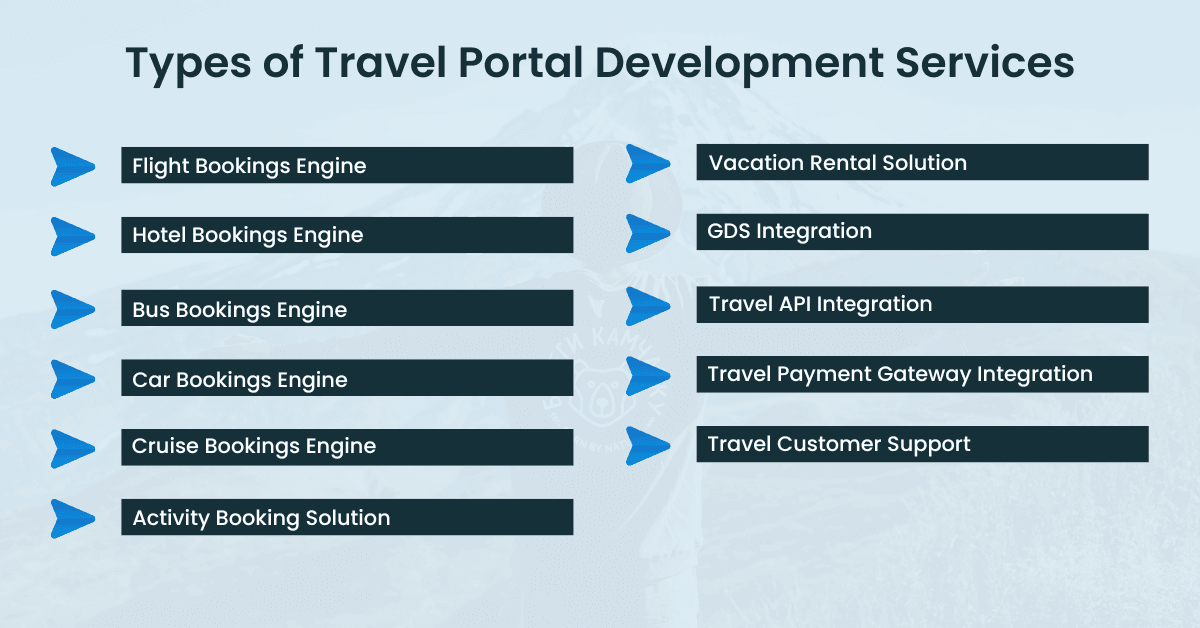 Types of Travel Portal Development Services

Flight Bookings Engine

Hotel Bookings Engine

Bus Bookings Engine

Car Bookings Engine

Cruise Bookings Engine

Activity Booking Solution

Vacation Rental Solution

GDS Integration

Travel API Integration

Travel Payment Gateway Integration

Travel Customer Support